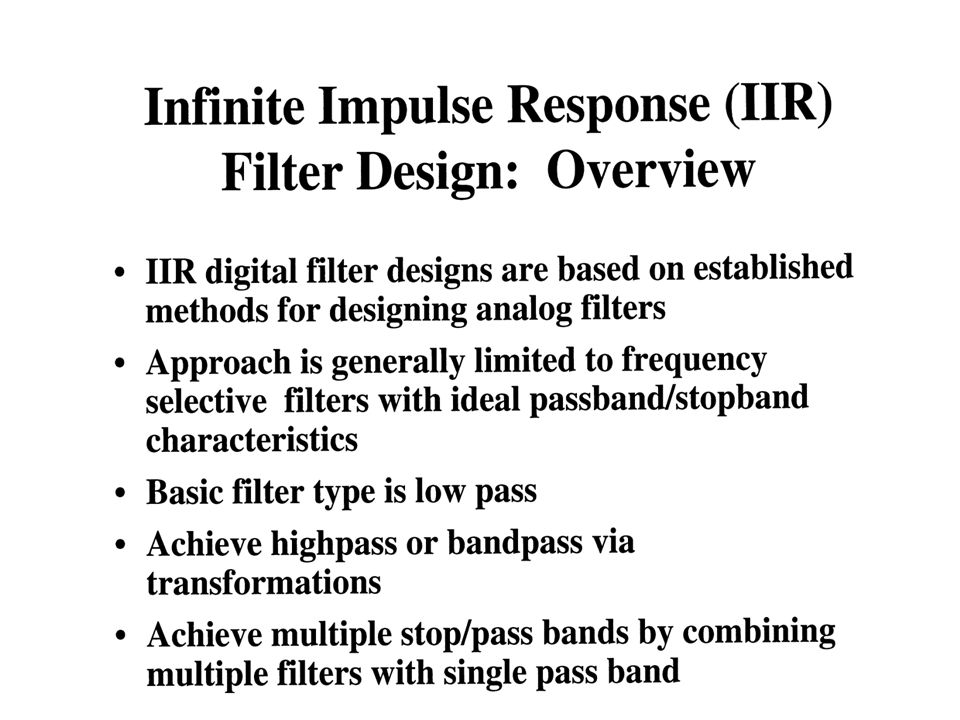 Infinite Impulse Response (IIR) Filter Design: Overview

• IIR digital filter designs are based on established methods for designing analog filters
• Approach is generally limited to frequency selective filters with ideal passband/stopband characteristics
• Basic filter type is low pass
• Achieve highpass or bandpass via transformations
• Achieve multiple stop/pass bands by combining multiple filters with single pass band